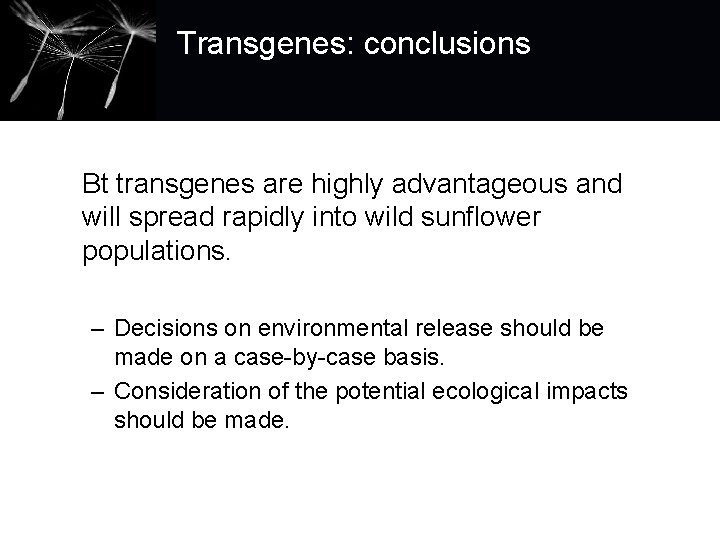 Transgenes: conclusions

Bt transgenes are highly advantageous and will spread rapidly into wild sunflower populations.

– Decisions on environmental release should be made on a case-by-case basis.
– Consideration of the potential ecological impacts should be made.